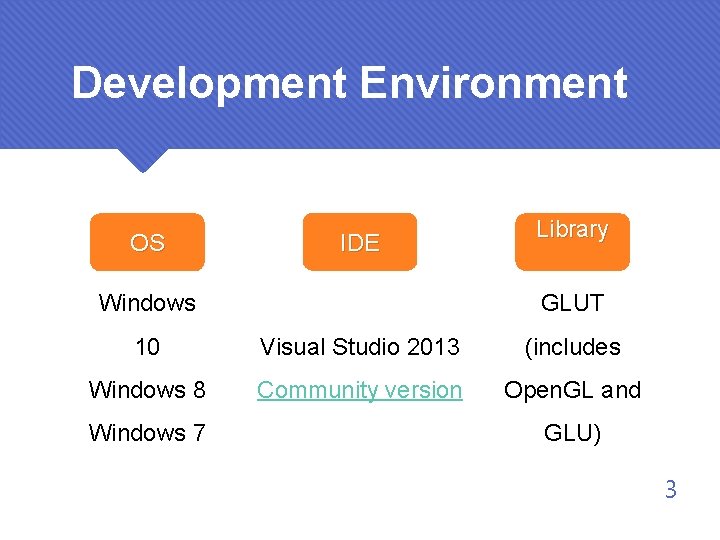 Development Environment

OS

Windows 10
Windows 8
Windows 7

IDE

Visual Studio 2013 Community version

Library

GLUT (includes OpenGL and GLU)

3